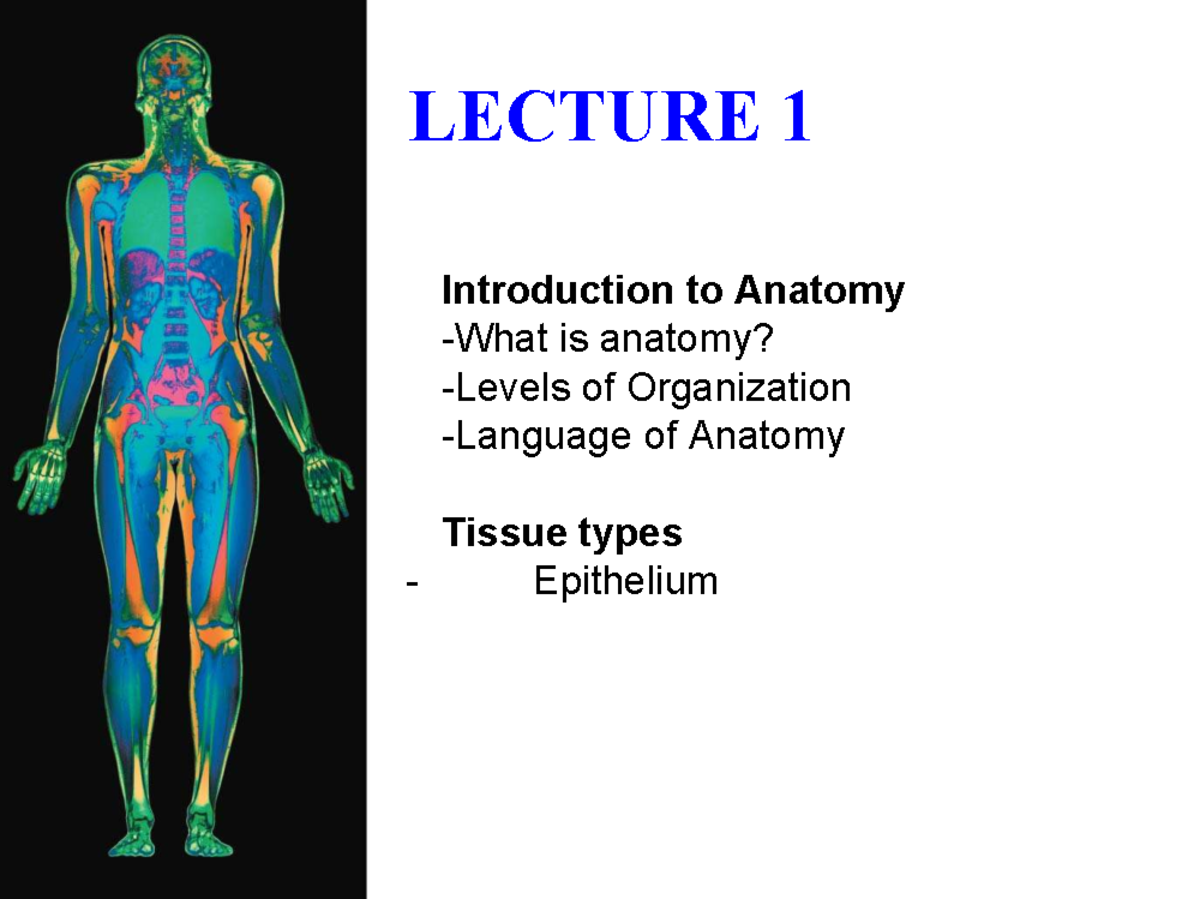 LECTURE 1

Introduction to Anatomy
-What is anatomy?
-Levels of Organization
-Language of Anatomy

Tissue types
- Epithelium